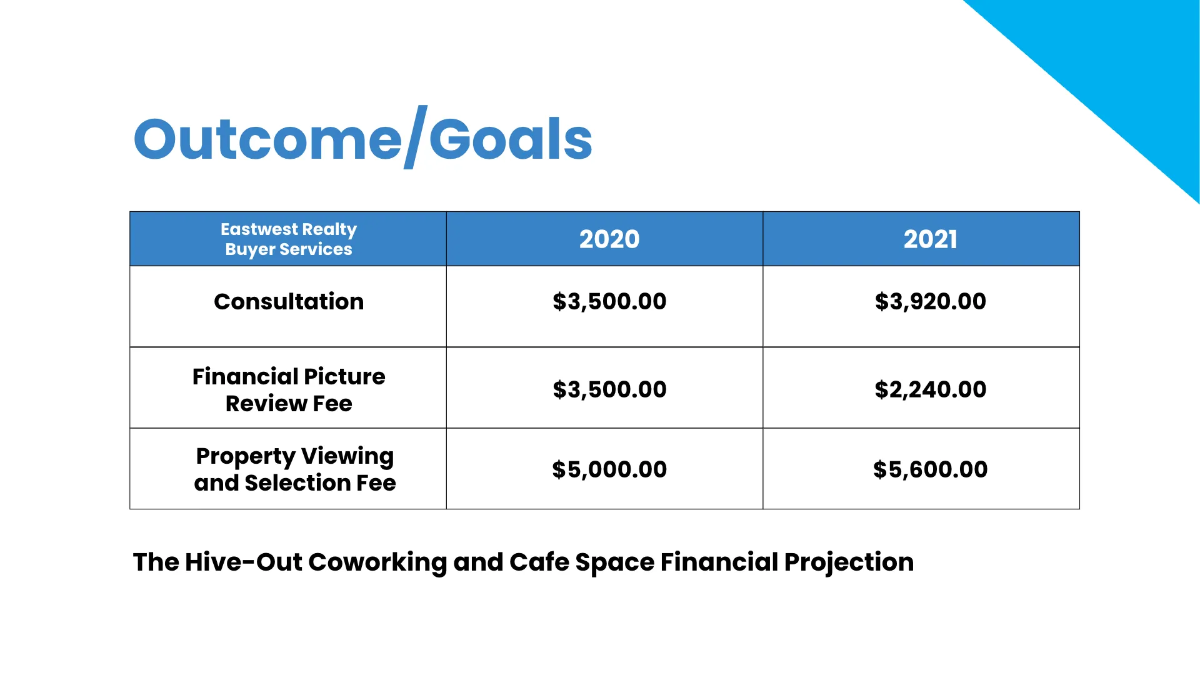 Outcome/Goals

| Eastwest Realty Buyer Services | 2020 | 2021 |
|---|---|---|
| Consultation | \$3,500.00 | \$3,920.00 |
| Financial Picture Review Fee | \$3,500.00 | \$2,240.00 |
| Property Viewing and Selection Fee | \$5,000.00 | \$5,600.00 |

The Hive-Out Coworking and Cafe Space Financial Projection